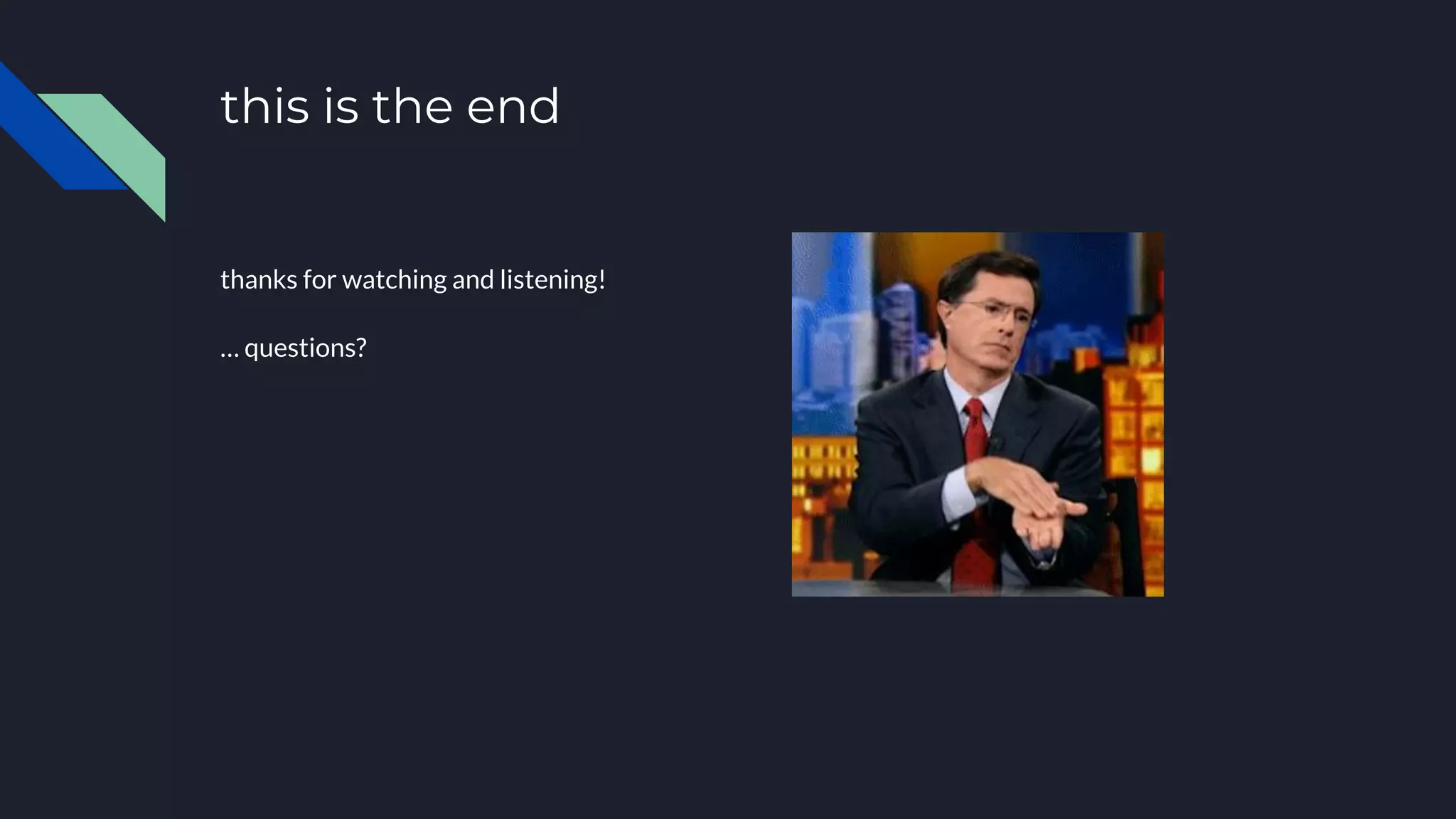 this is the end

thanks for watching and listening!

… questions?